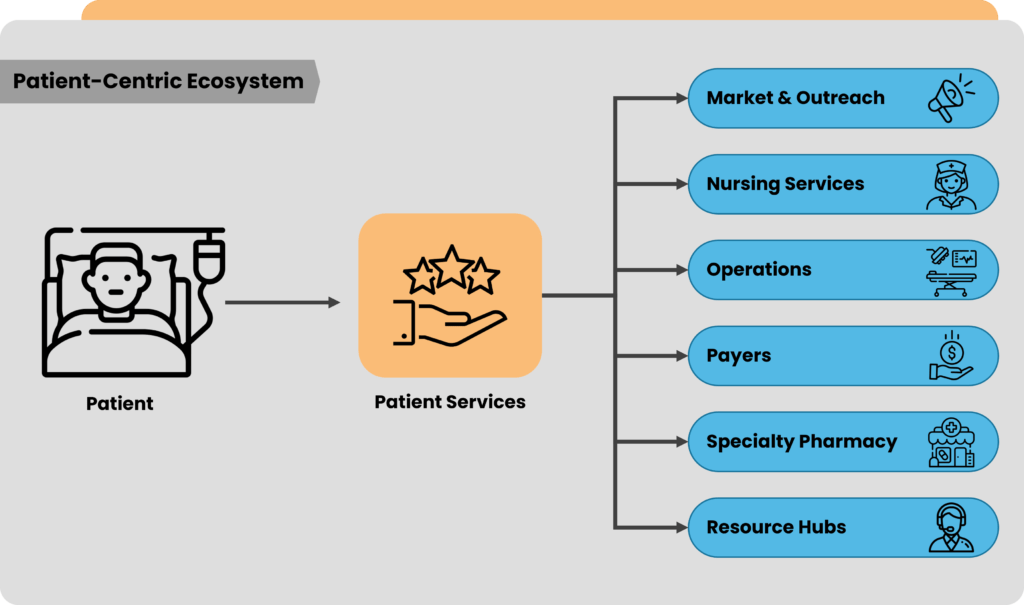 Patient-Centric Ecosystem

Patient

Patient Services

Market & Outreach

Nursing Services

Operations

Payers

Specialty Pharmacy

Resource Hubs